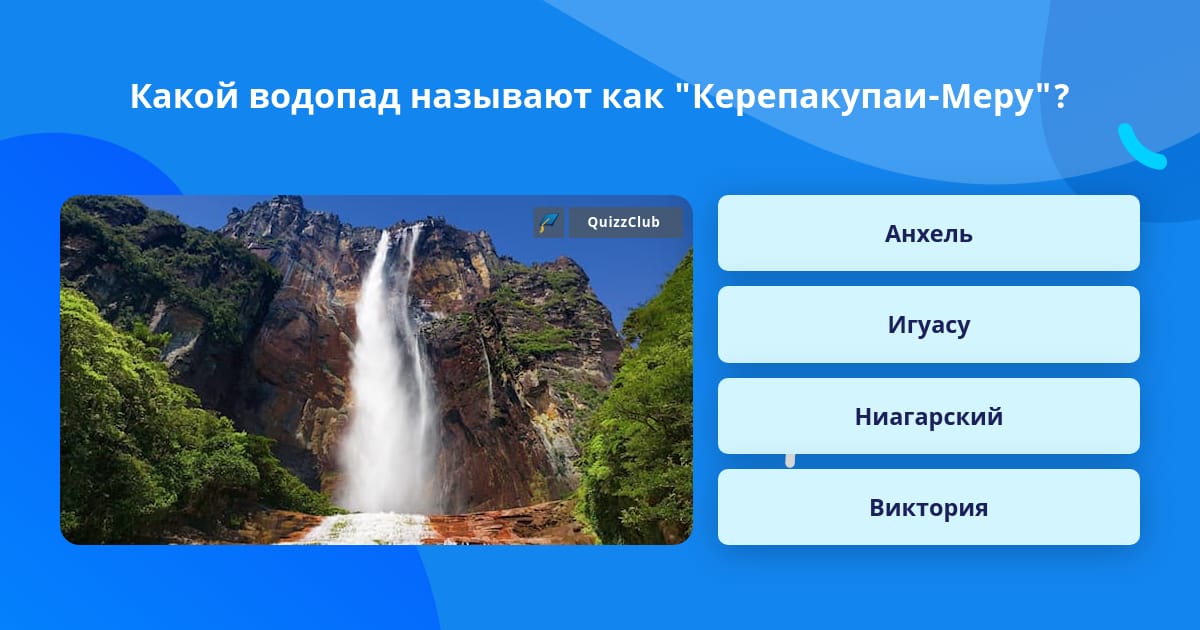 Какой водопад называют как "Керепакупаи-Меру"?

QuizzClub

Анхель

Игуасу

Ниагарский

Виктория